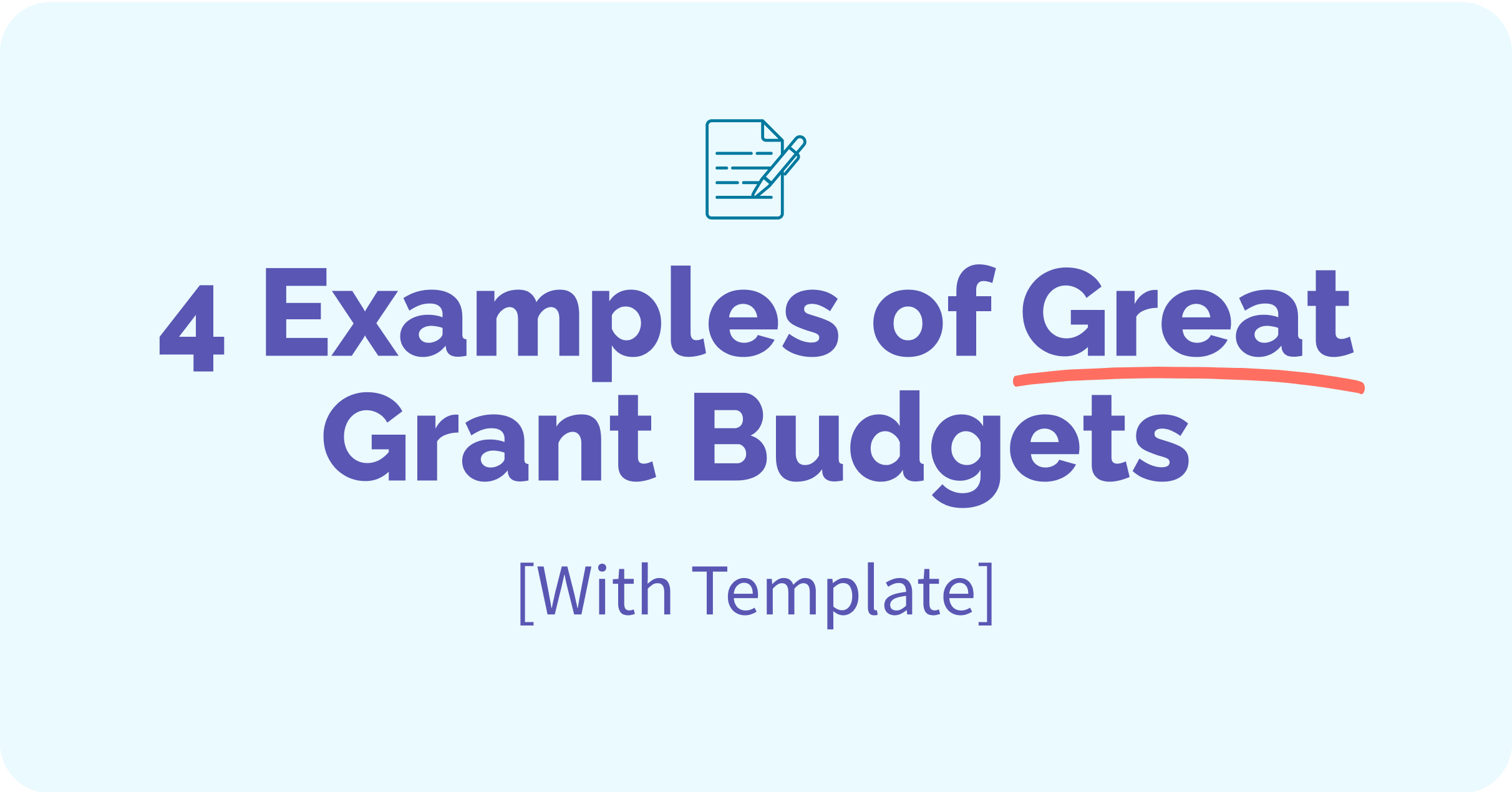 4 Examples of Great Grant Budgets

[With Template]